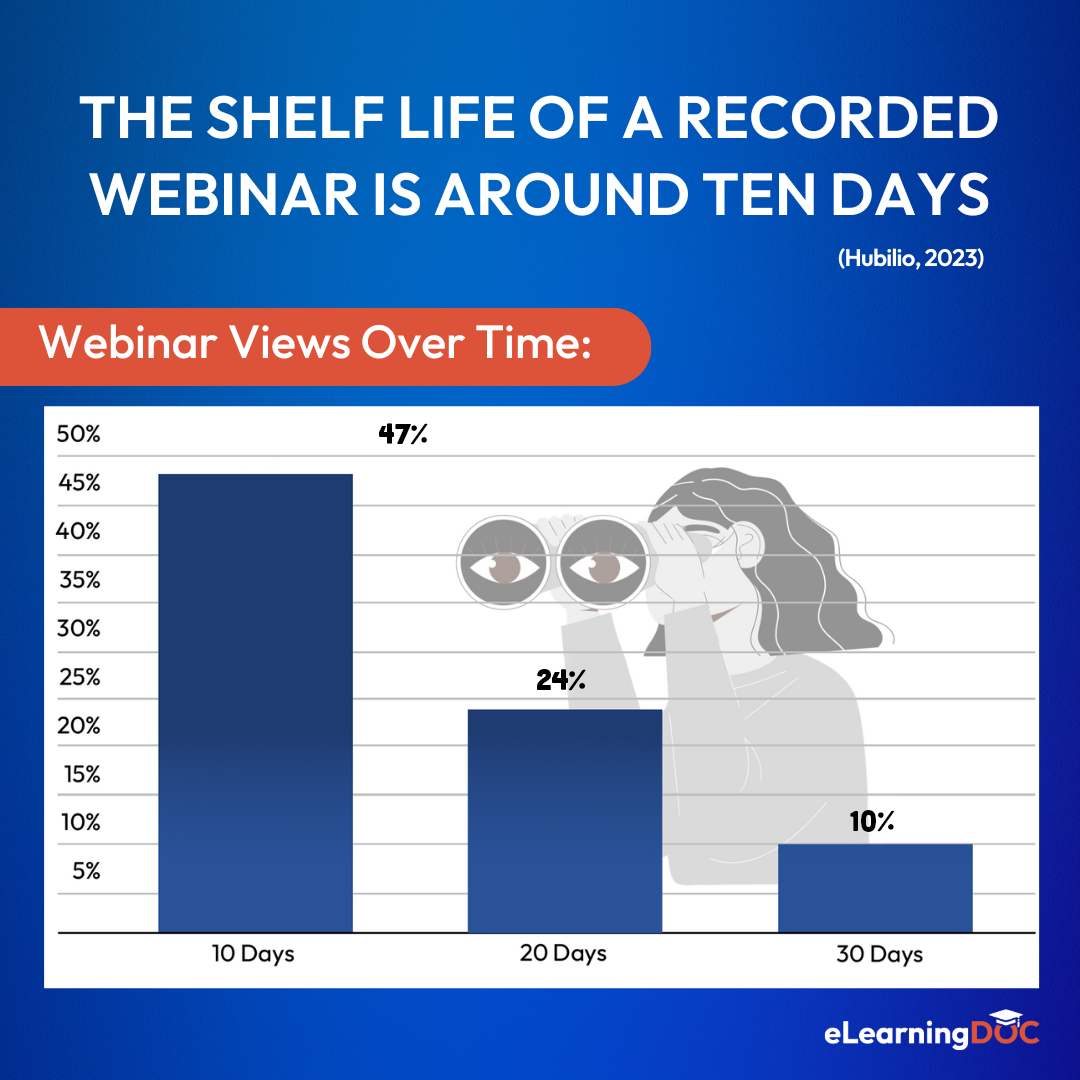 THE SHELF LIFE OF A RECORDED WEBINAR IS AROUND TEN DAYS

(Hubilio, 2023)

Webinar Views Over Time:

50%
45%
40%
35%
30%
25%
20%
15%
10%
5%

47%
24%
10%

10 Days
20 Days
30 Days

eLearningDOC